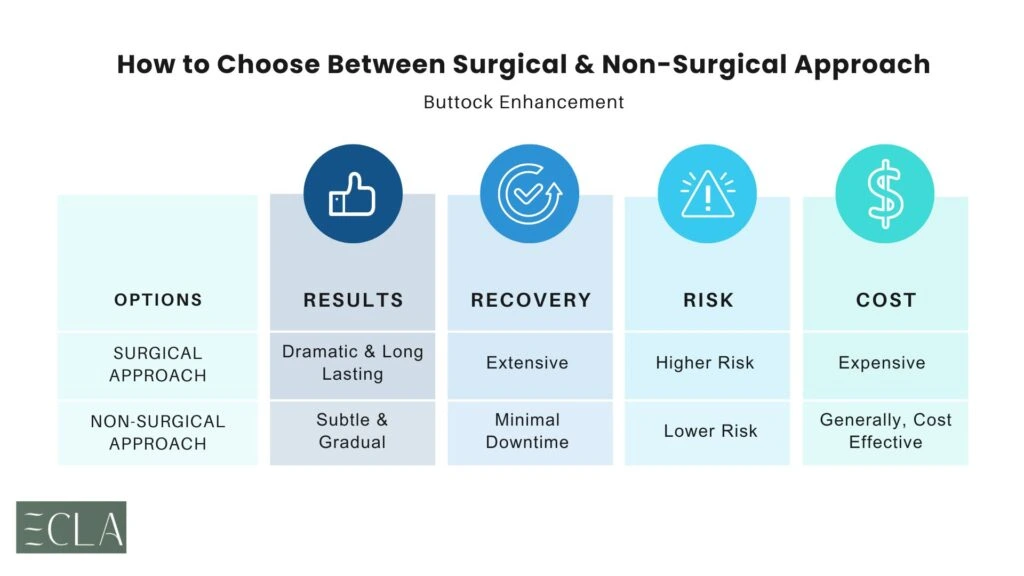 How to Choose Between Surgical & Non-Surgical Approach

Buttock Enhancement

| OPTIONS | RESULTS | RECOVERY | RISK | COST |
|---|---|---|---|---|
| SURGICAL APPROACH | Dramatic & Long Lasting | Extensive | Higher Risk | Expensive |
| NON-SURGICAL APPROACH | Subtle & Gradual | Minimal Downtime | Lower Risk | Generally, Cost Effective |

ECLA